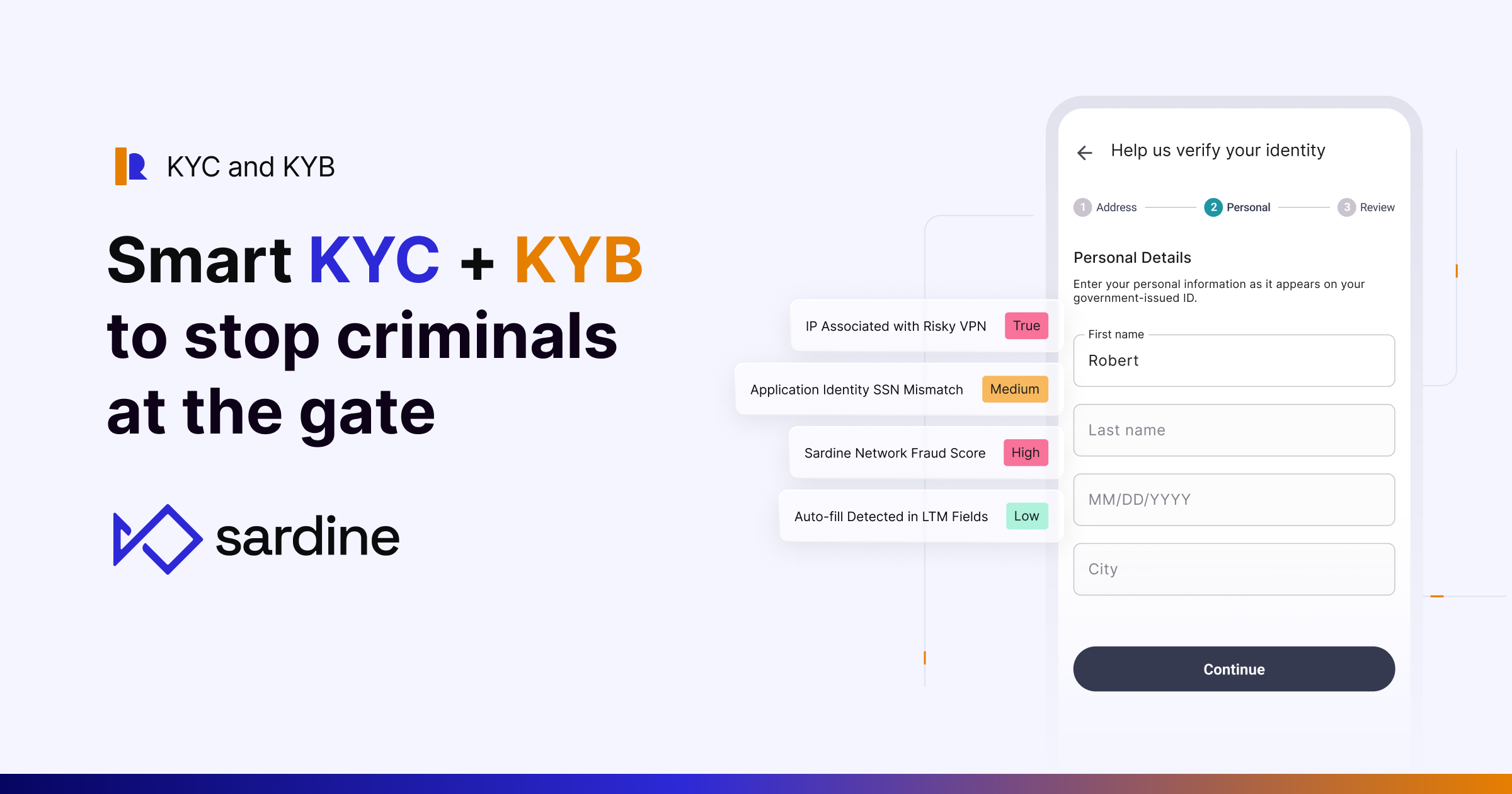 KYC and KYB

Smart KYC + KYB to stop criminals at the gate

sardine

IP Associated with Risky VPN True

Application Identity SSN Mismatch Medium

Sardine Network Fraud Score High

Auto-fill Detected in LTM Fields Low

Help us verify your identity

1 Address 2 Personal 3 Review

Personal Details

Enter your personal information as it appears on your government-issued ID.

First name
Robert

Last name

MM/DD/YYYY

City

Continue